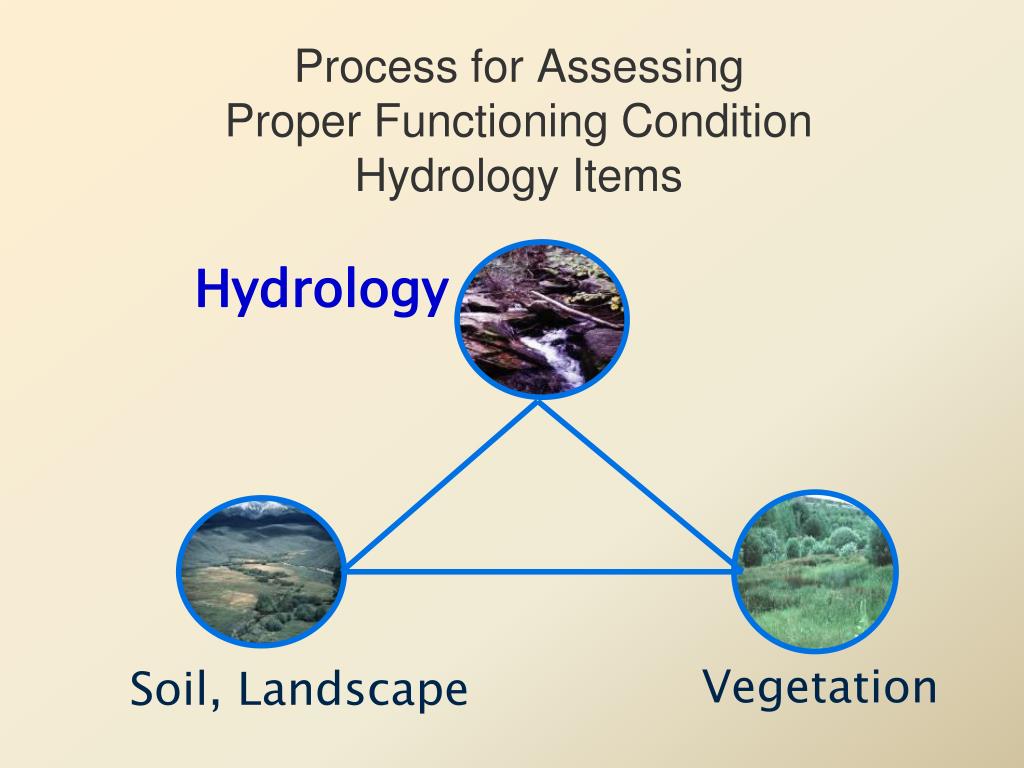 Process for Assessing
Proper Functioning Condition
Hydrology Items

Hydrology

Soil, Landscape

Vegetation